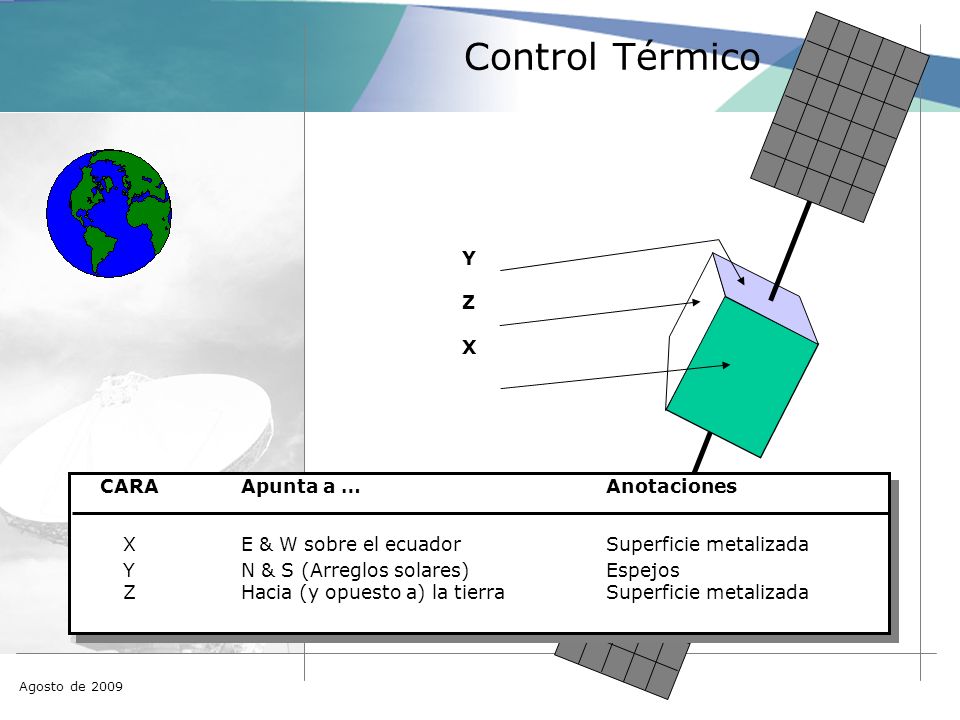 Control Térmico

Y

Z

X

| CARA | Apunta a … | Anotaciones |
|---|---|---|
| X | E & W sobre el ecuador | Superficie metalizada |
| Y | N & S (Arreglos solares) | Espejos |
| Z | Hacia (y opuesto a) la tierra | Superficie metalizada |

Agosto de 2009